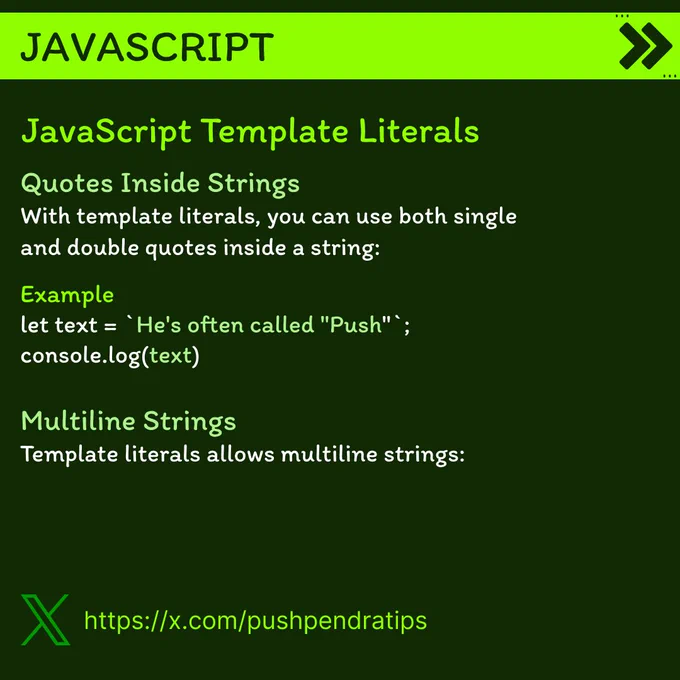 JAVASCRIPT

JavaScript Template Literals

Quotes Inside Strings

With template literals, you can use both single and double quotes inside a string:

Example

let text = `He's often called "Push"`;
console.log(text)

Multiline Strings

Template literals allows multiline strings:

https://x.com/pushpendratips